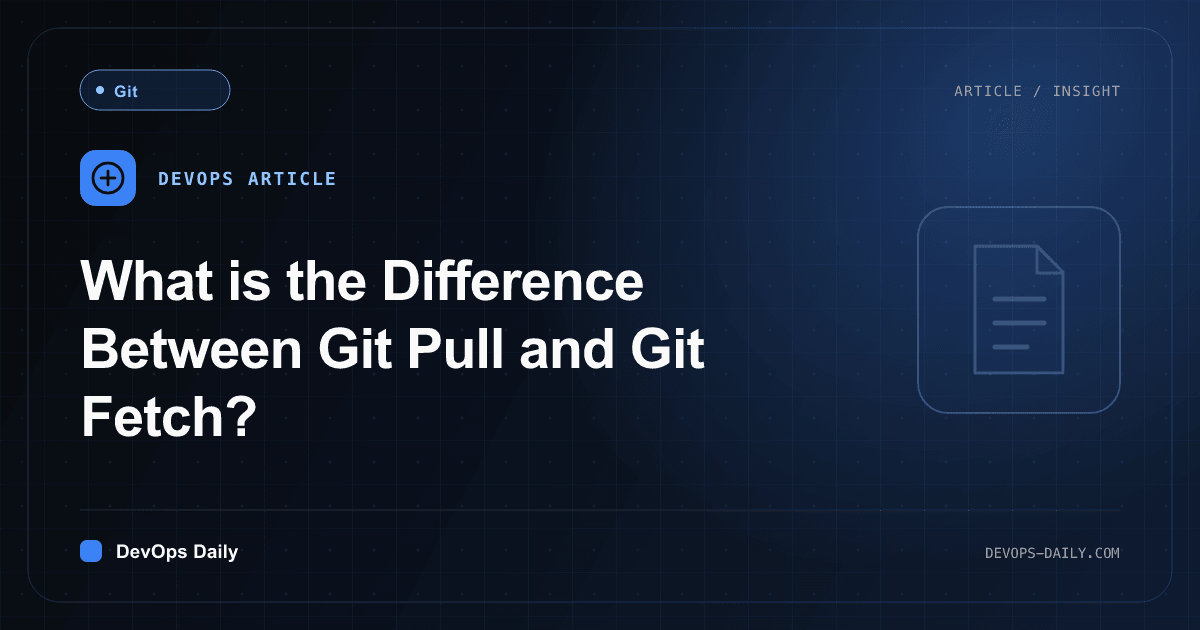 Git

ARTICLE / INSIGHT

DEVOPS ARTICLE

What is the Difference Between Git Pull and Git Fetch?

DevOps Daily

DEVOPS-DAILY.COM